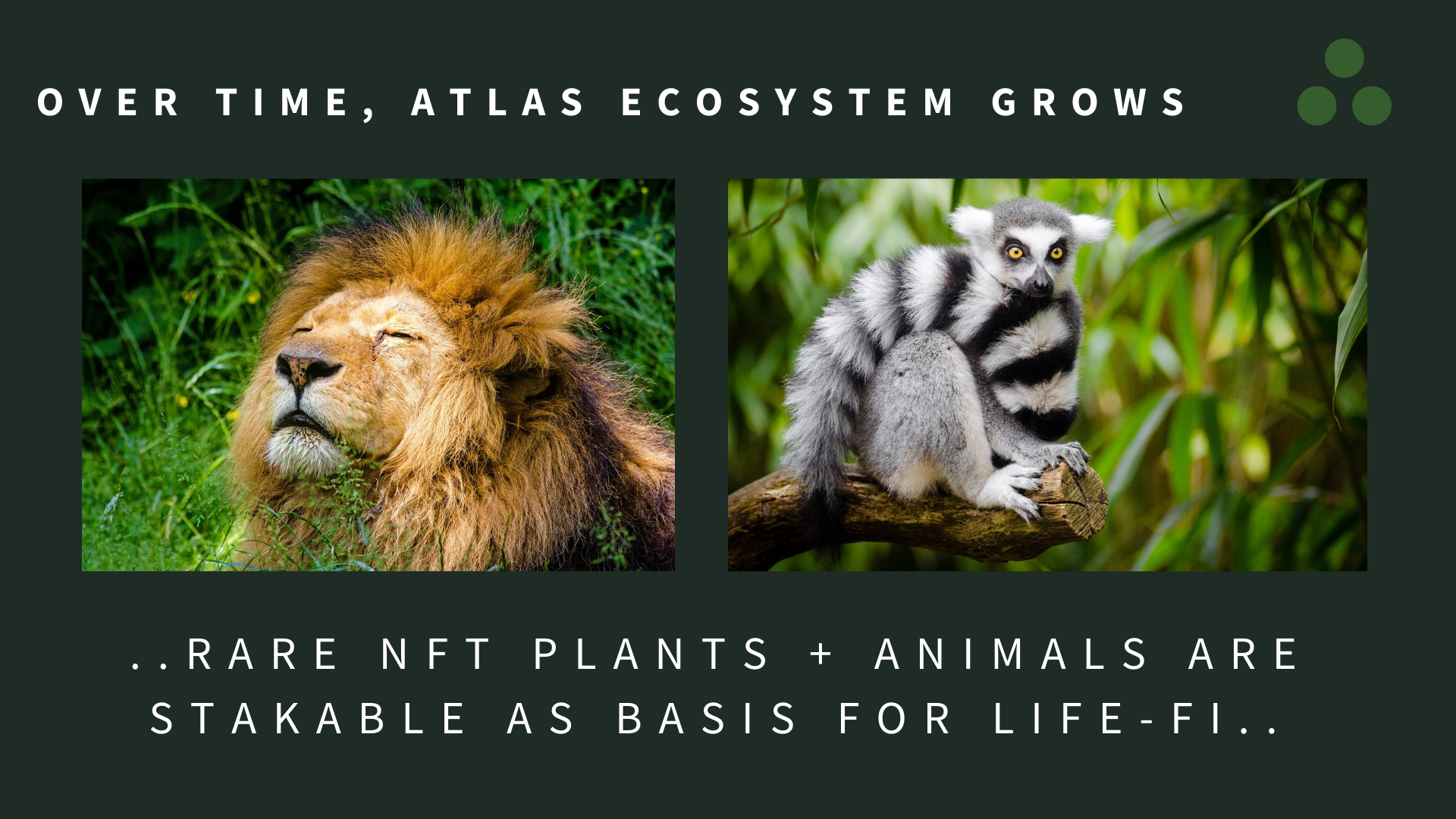 OVER TIME, ATLAS ECOSYSTEM GROWS

..RARE NFT PLANTS + ANIMALS ARE STAKABLE AS BASIS FOR LIFE-FI..